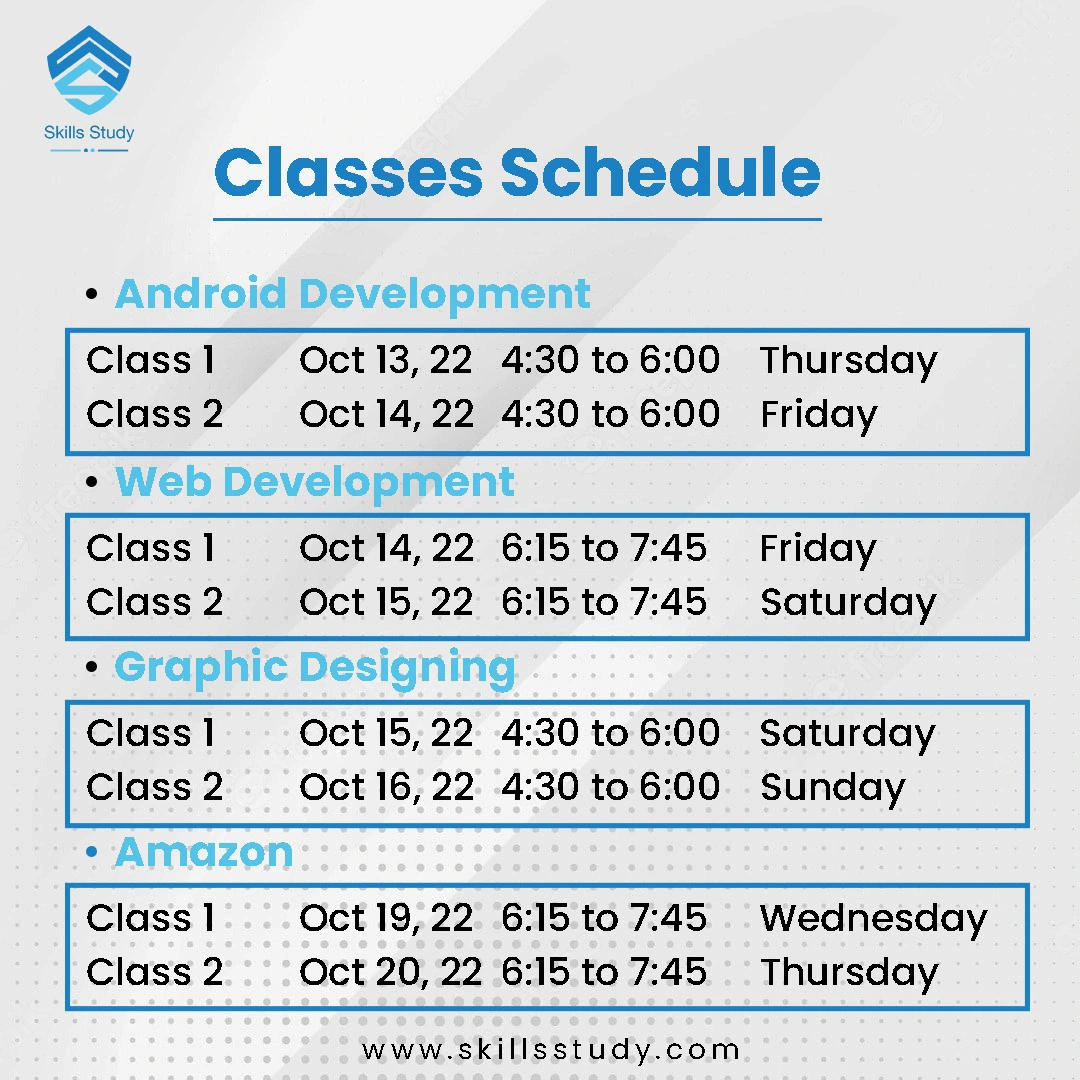 Skills Study

Classes Schedule

• Android Development

| Class 1 | Oct 13, 22 | 4:30 to 6:00 | Thursday |
|---|---|---|---|
| Class 2 | Oct 14, 22 | 4:30 to 6:00 | Friday |

• Web Development

| Class 1 | Oct 14, 22 | 6:15 to 7:45 | Friday |
|---|---|---|---|
| Class 2 | Oct 15, 22 | 6:15 to 7:45 | Saturday |

• Graphic Designing

| Class 1 | Oct 15, 22 | 4:30 to 6:00 | Saturday |
|---|---|---|---|
| Class 2 | Oct 16, 22 | 4:30 to 6:00 | Sunday |

• Amazon

| Class 1 | Oct 19, 22 | 6:15 to 7:45 | Wednesday |
|---|---|---|---|
| Class 2 | Oct 20, 22 | 6:15 to 7:45 | Thursday |

www.skillsstudy.com